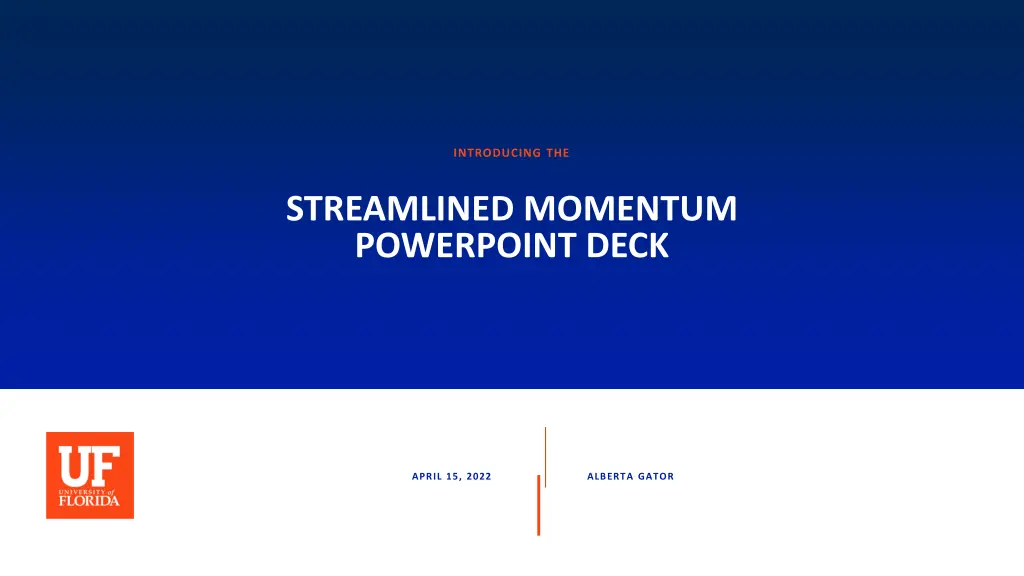 INTRODUCING THE

STREAMLINED MOMENTUM POWERPOINT DECK

UF
UNIVERSITY of FLORIDA

APRIL 15, 2022

ALBERTA GATOR